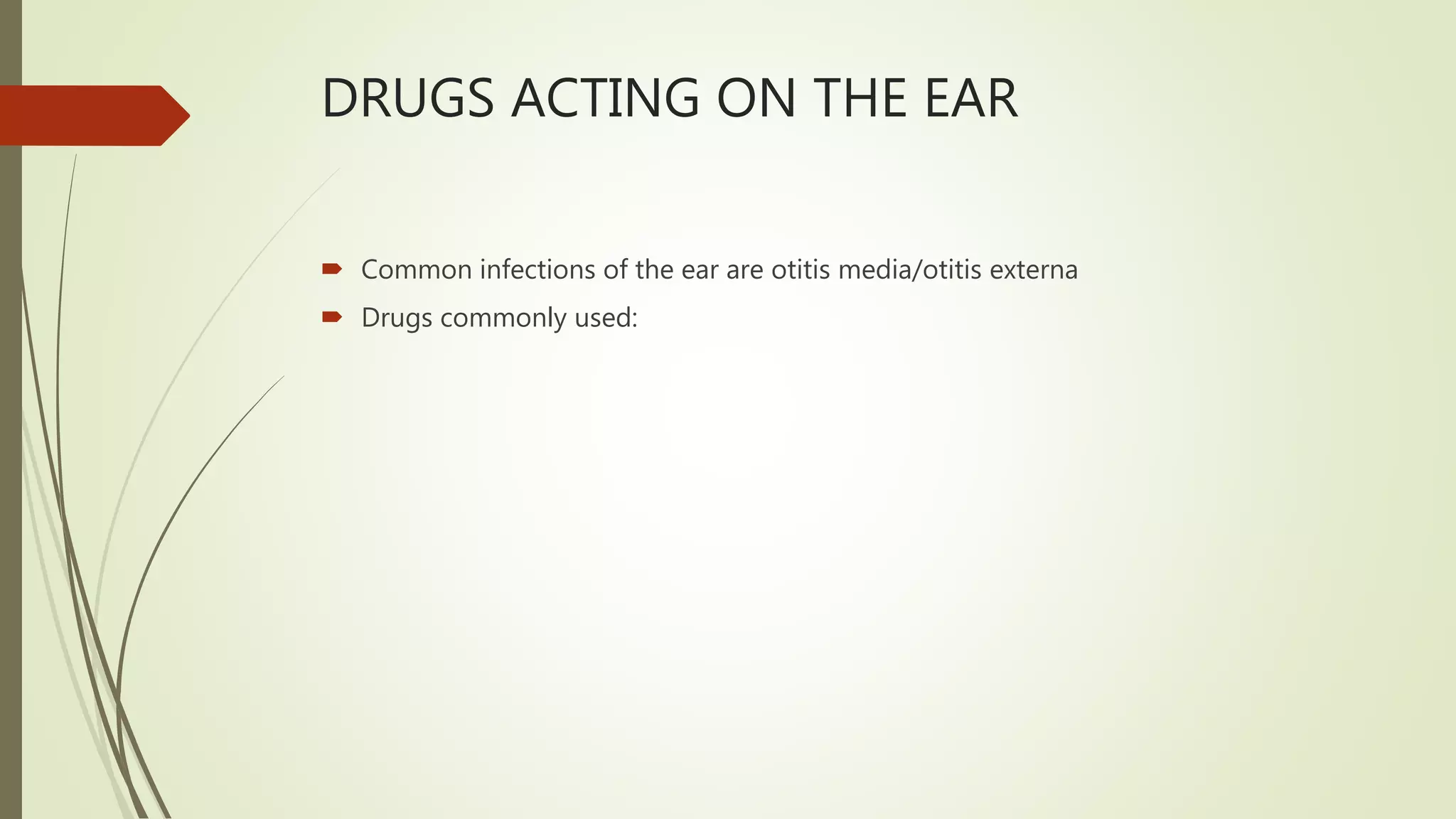 DRUGS ACTING ON THE EAR

Common infections of the ear are otitis media/otitis externa

Drugs commonly used: